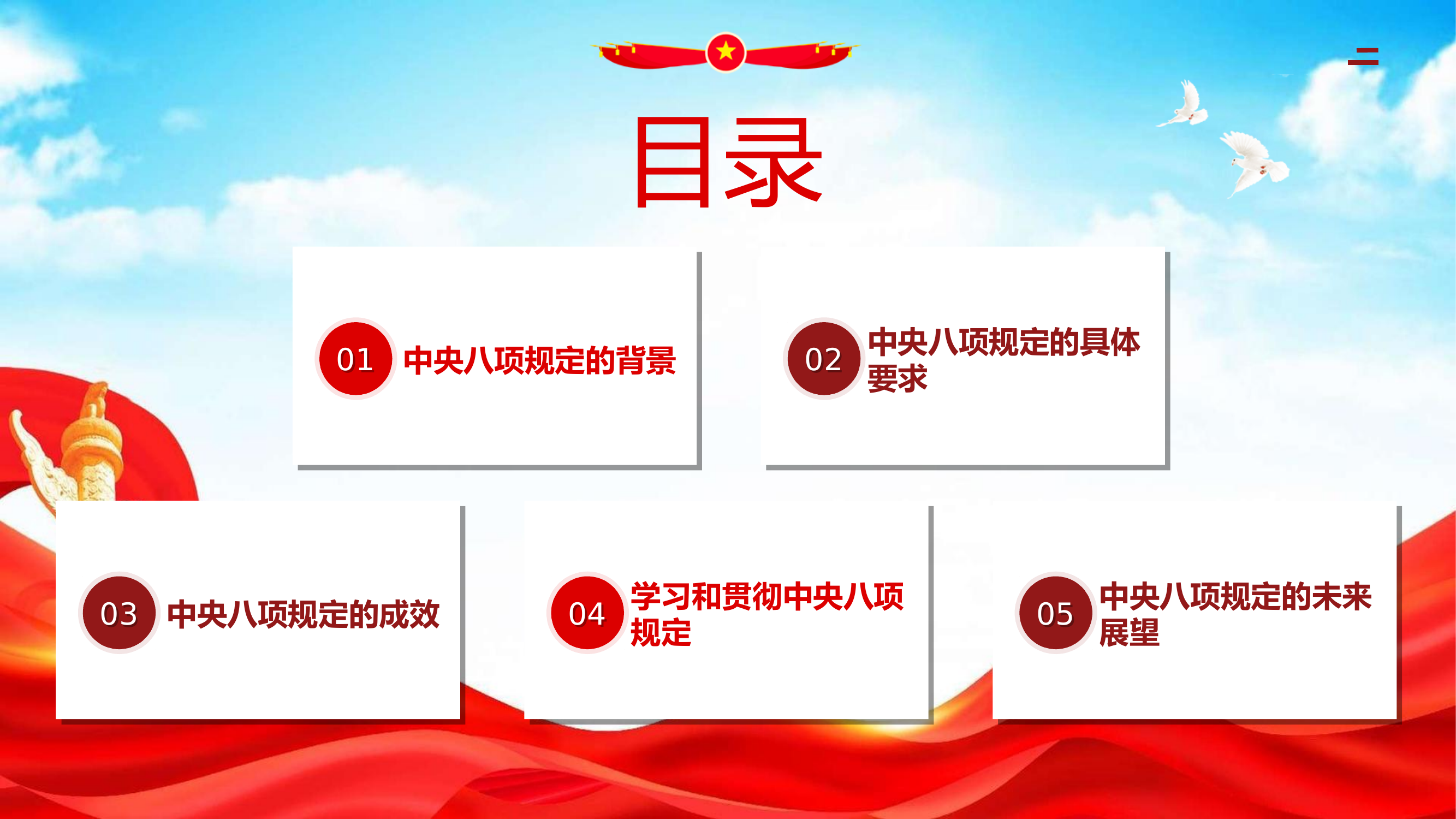 目录

01 中央八项规定的背景

02 中央八项规定的具体要求

03 中央八项规定的成效

04 学习和贯彻中央八项规定

05 中央八项规定的未来展望